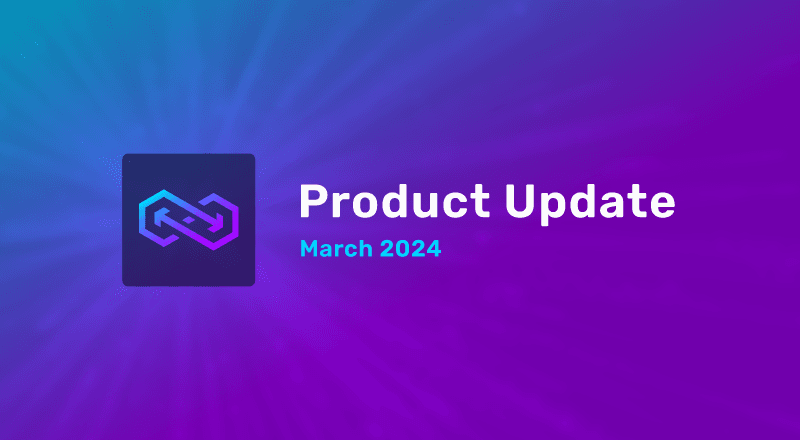 Product Update

March 2024